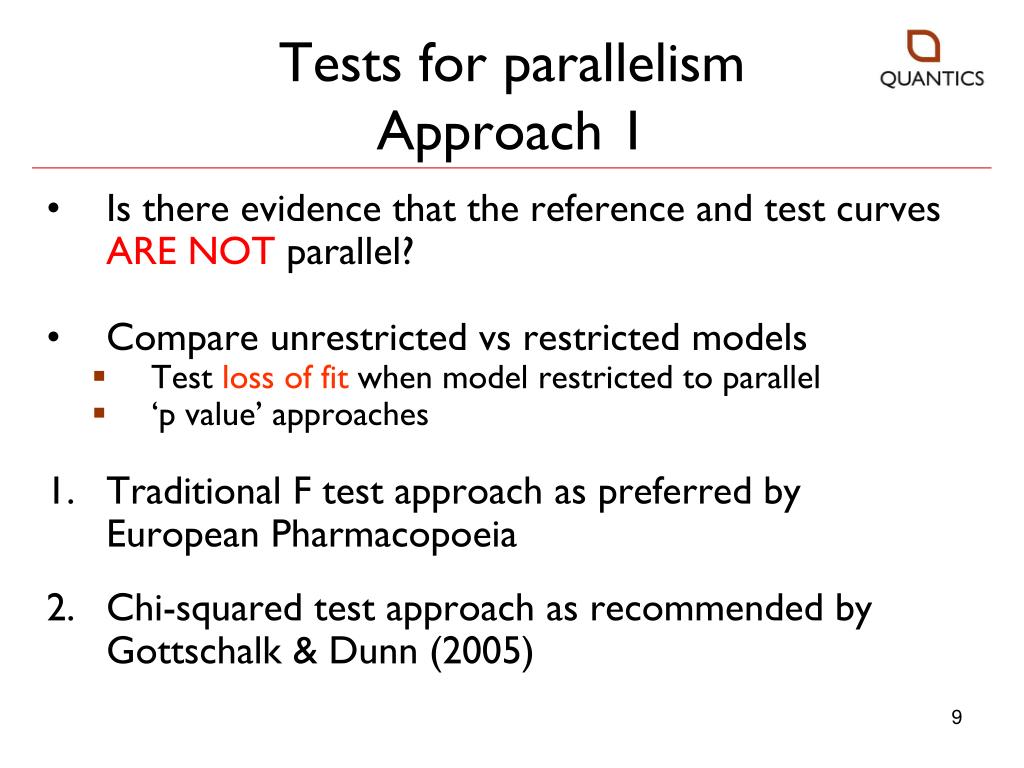 Tests for parallelism
Approach 1

QUANTICS

• Is there evidence that the reference and test curves ARE NOT parallel?

• Compare unrestricted vs restricted models
▪ Test loss of fit when model restricted to parallel
▪ ‘p value’ approaches

1. Traditional F test approach as preferred by European Pharmacopoeia

2. Chi-squared test approach as recommended by Gottschalk & Dunn (2005)

9